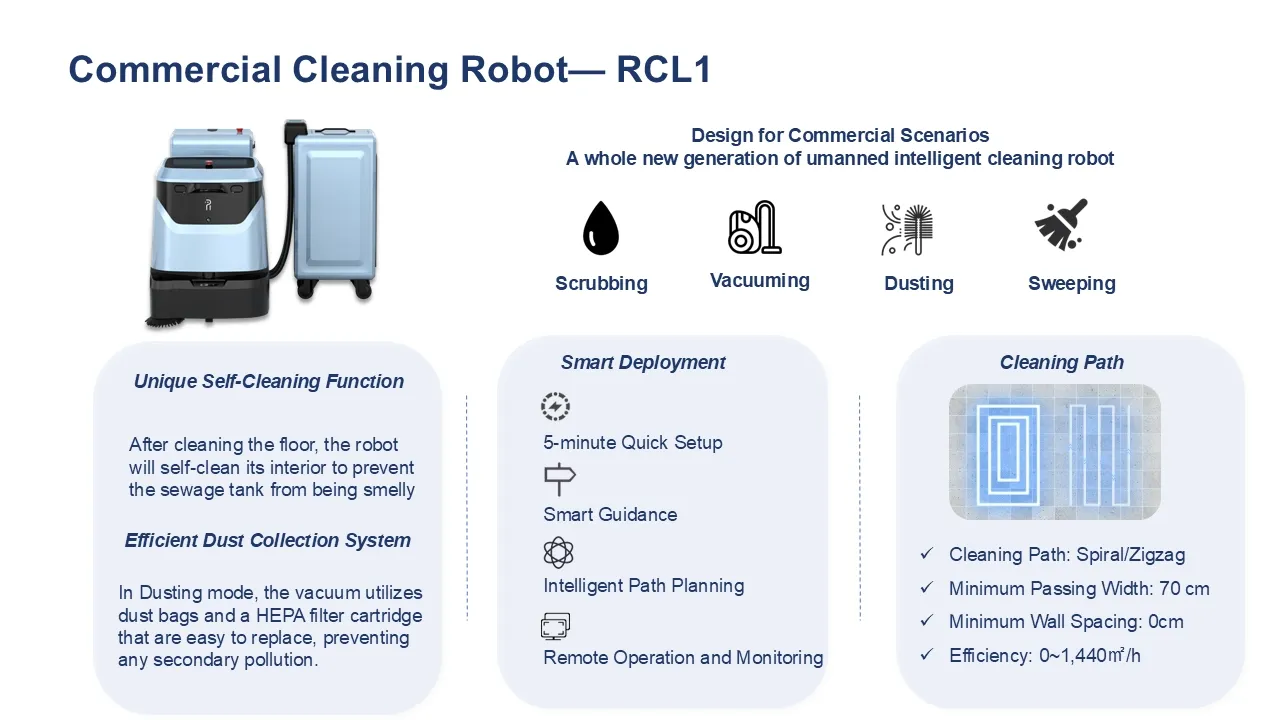 Commercial Cleaning Robot— RCL1

Design for Commercial Scenarios
A whole new generation of umanned intelligent cleaning robot

Scrubbing

Vacuuming

Dusting

Sweeping

Unique Self-Cleaning Function

After cleaning the floor, the robot will self-clean its interior to prevent the sewage tank from being smelly

Efficient Dust Collection System

In Dusting mode, the vacuum utilizes dust bags and a HEPA filter cartridge that are easy to replace, preventing any secondary pollution.

Smart Deployment

5-minute Quick Setup

Smart Guidance

Intelligent Path Planning

Remote Operation and Monitoring

Cleaning Path

✓ Cleaning Path: Spiral/Zigzag
✓ Minimum Passing Width: 70 cm
✓ Minimum Wall Spacing: 0cm
✓ Efficiency: 0~1,440㎡/h